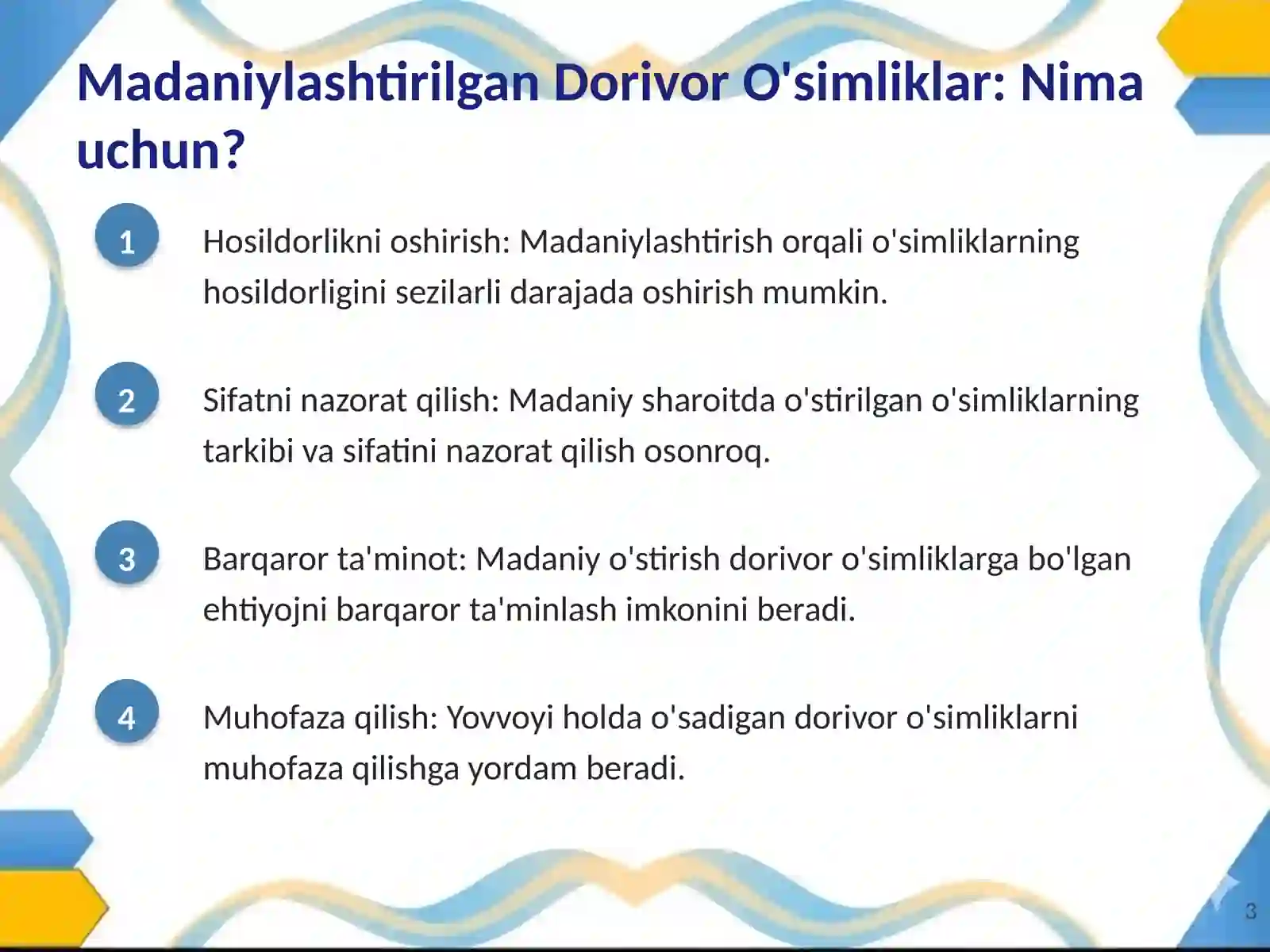 Madaniylashtirilgan Dorivor O'simliklar: Nima uchun?

1

Hosildorlikni oshirish: Madaniylashtirish orqali o'simliklarning hosildorligini sezilarli darajada oshirish mumkin.

2

Sifatni nazorat qilish: Madaniy sharoitda o'stirilgan o'simliklarning tarkibi va sifatini nazorat qilish osonroq.

3

Barqaror ta'minot: Madaniy o'stirish dorivor o'simliklarga bo'lgan ehtiyojni barqaror ta'minlash imkonini beradi.

4

Muhofaza qilish: Yovvoyi holda o'sadigan dorivor o'simliklarni muhofaza qilishga yordam beradi.

3